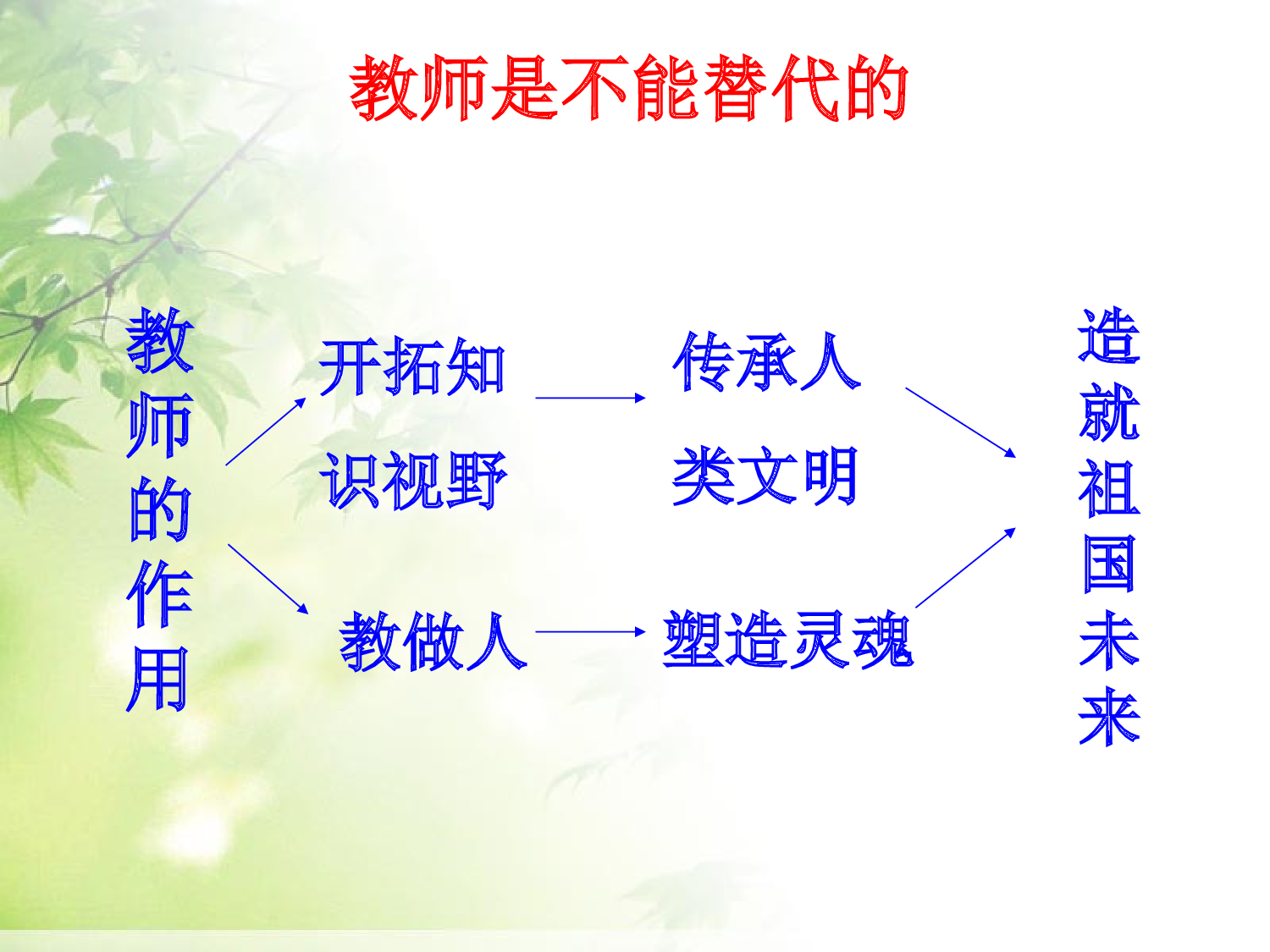 教师是不能替代的

教师的作用

开拓知识视野

传承人类文明

教做人

塑造灵魂

造就祖国未来